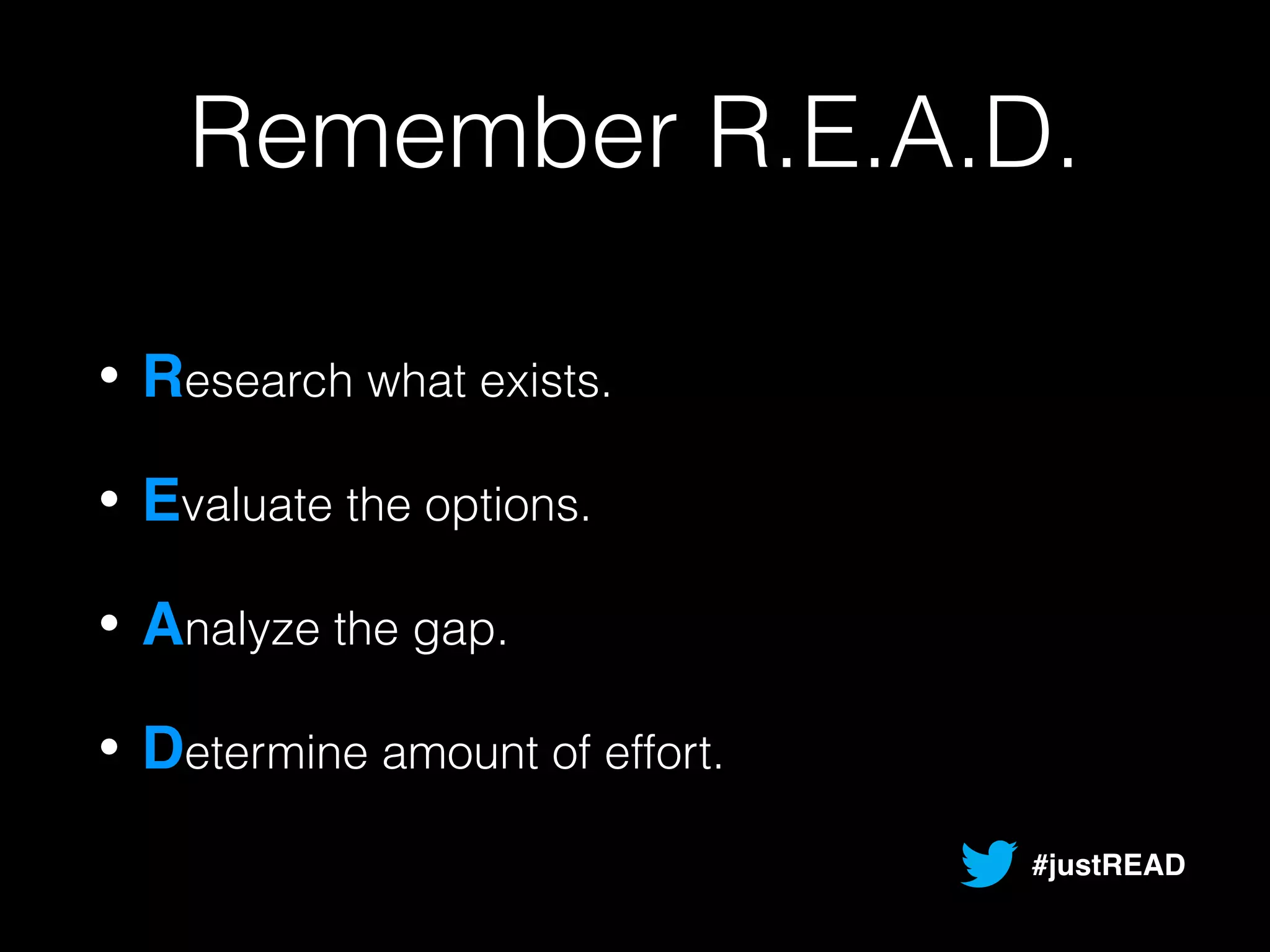 Remember R.E.A.D.

• Research what exists.

• Evaluate the options.

• Analyze the gap.

• Determine amount of effort.

#justREAD